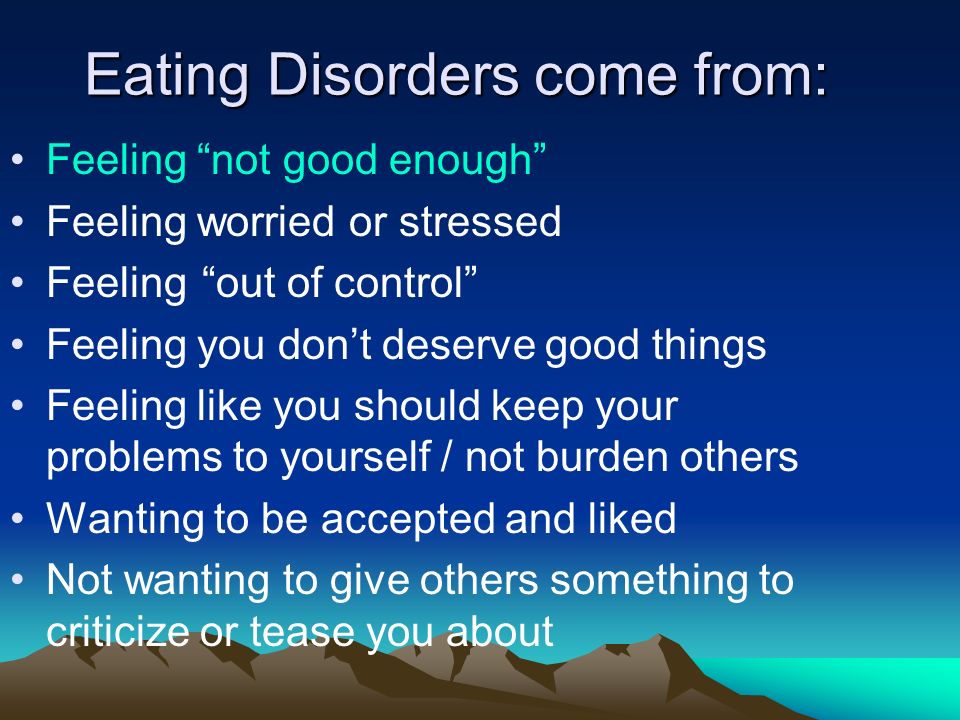 Eating Disorders come from:

• Feeling “not good enough”
• Feeling worried or stressed
• Feeling “out of control”
• Feeling you don’t deserve good things
• Feeling like you should keep your problems to yourself / not burden others
• Wanting to be accepted and liked
• Not wanting to give others something to criticize or tease you about